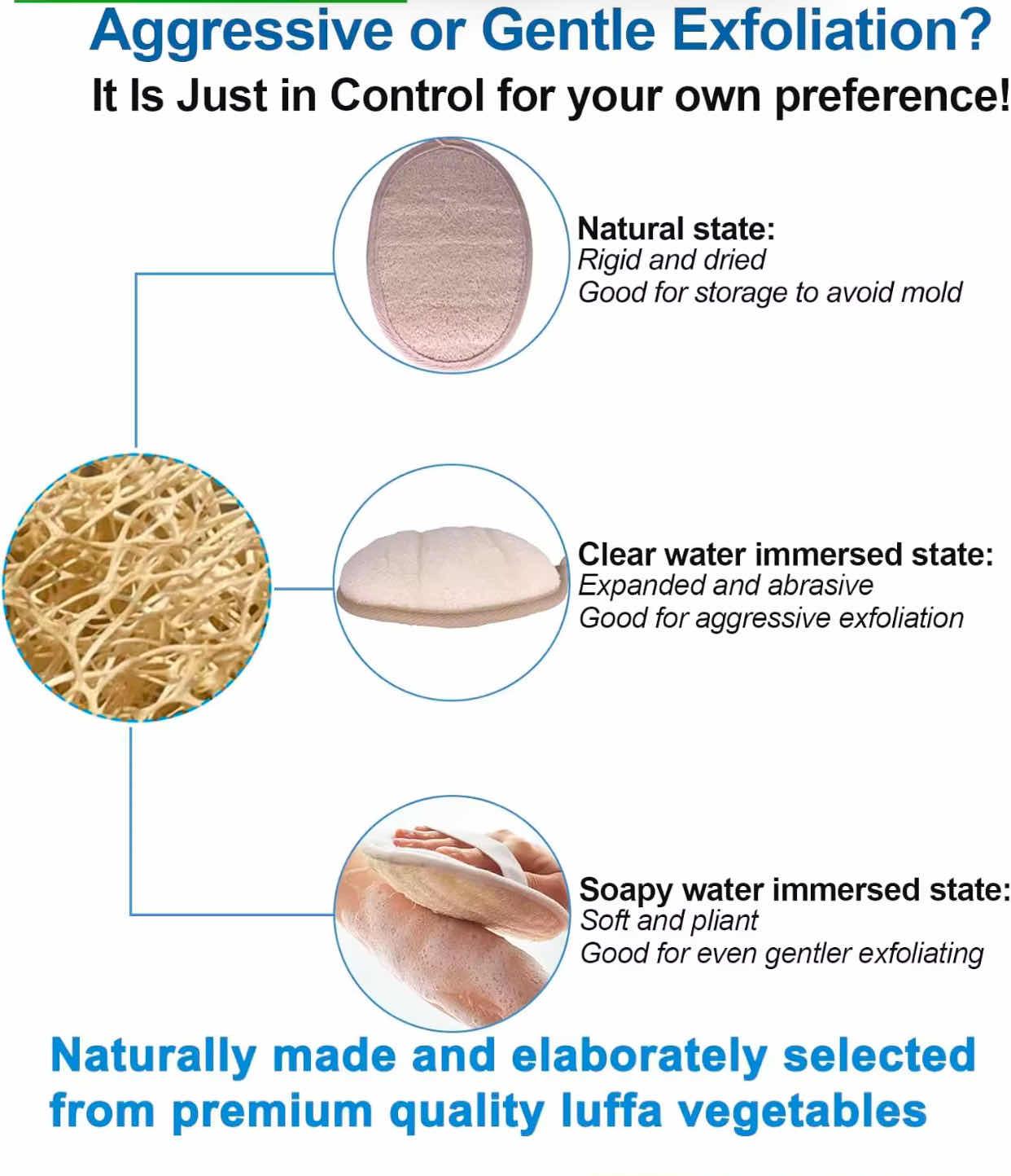 Aggressive or Gentle Exfoliation?
It Is Just in Control for your own preference!

Natural state:
Rigid and dried
Good for storage to avoid mold

Clear water immersed state:
Expanded and abrasive
Good for aggressive exfoliation

Soapy water immersed state:
Soft and pliant
Good for even gentler exfoliating

Naturally made and elaborately selected from premium quality luffa vegetables